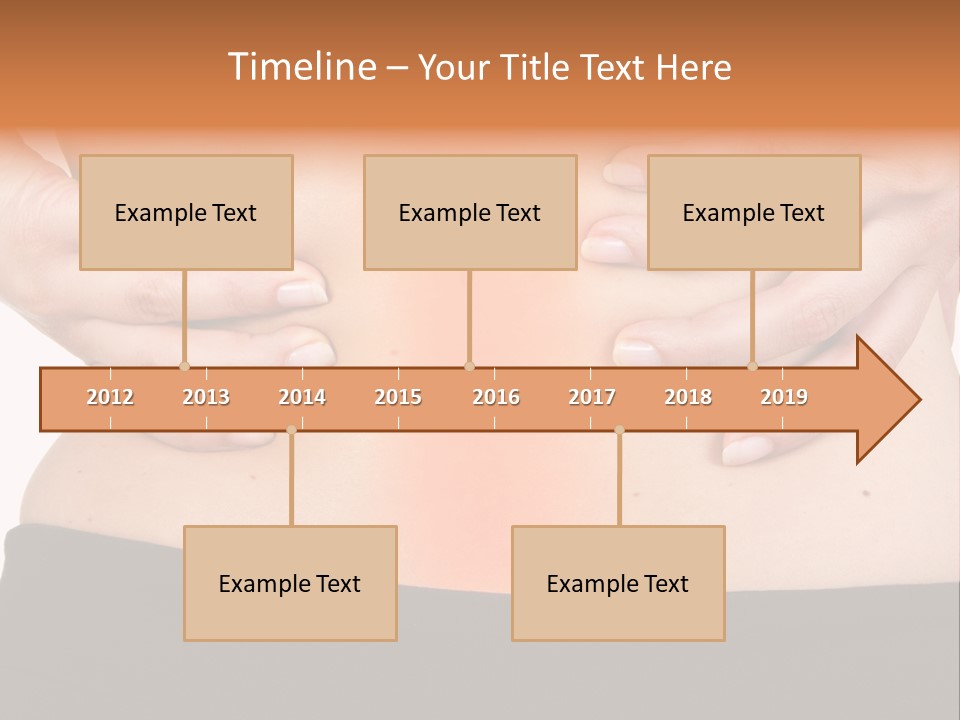 Timeline – Your Title Text Here

Example Text

Example Text

Example Text

2012 2013 2014 2015 2016 2017 2018 2019

Example Text

Example Text